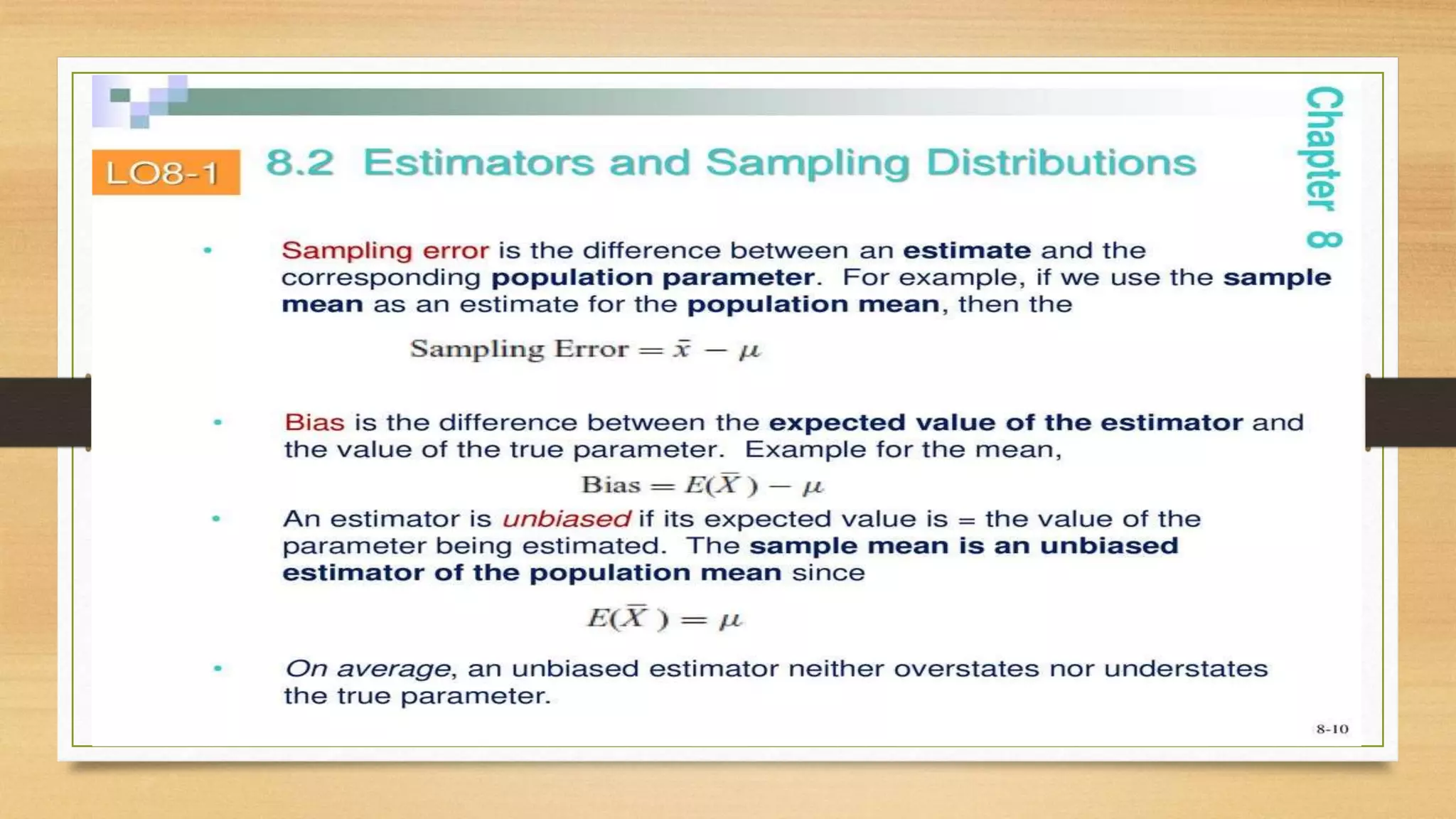 LO8-1

8.2 Estimators and Sampling Distributions

Chapter 8

• Sampling error is the difference between an estimate and the corresponding population parameter. For example, if we use the sample mean as an estimate for the population mean, then the

$\text{Sampling Error} = \bar{x} - \mu$

• Bias is the difference between the expected value of the estimator and the value of the true parameter. Example for the mean,

$\text{Bias} = E(\bar{X}) - \mu$

• An estimator is unbiased if its expected value is = the value of the parameter being estimated. The sample mean is an unbiased estimator of the population mean since

$E(\bar{X}) = \mu$

• On average, an unbiased estimator neither overstates nor understates the true parameter.

8-10